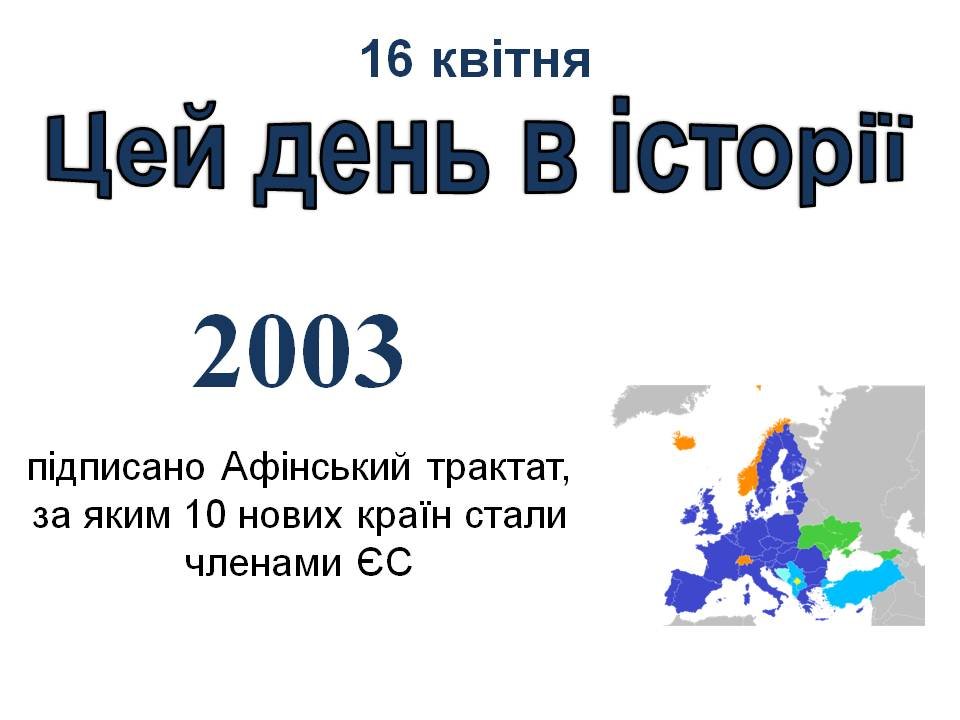 16 квітня

Цей день в історії

2003

підписано Афінський трактат, за яким 10 нових країн стали членами ЄС